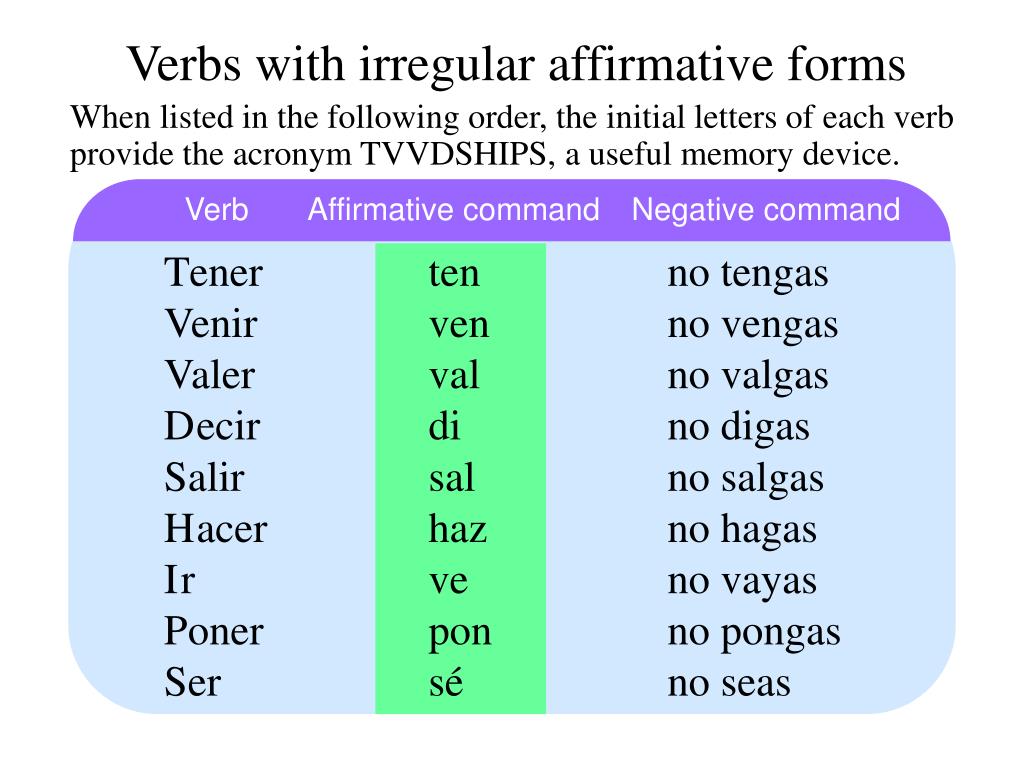 Verbs with irregular affirmative forms

When listed in the following order, the initial letters of each verb provide the acronym TVVDSHIPS, a useful memory device.

| Verb | Affirmative command | Negative command |
|---|---|---|
| Tener | ten | no tengas |
| Venir | ven | no vengas |
| Valer | val | no valgas |
| Decir | di | no digas |
| Salir | sal | no salgas |
| Hacer | haz | no hagas |
| Ir | ve | no vayas |
| Poner | pon | no pongas |
| Ser | sé | no seas |